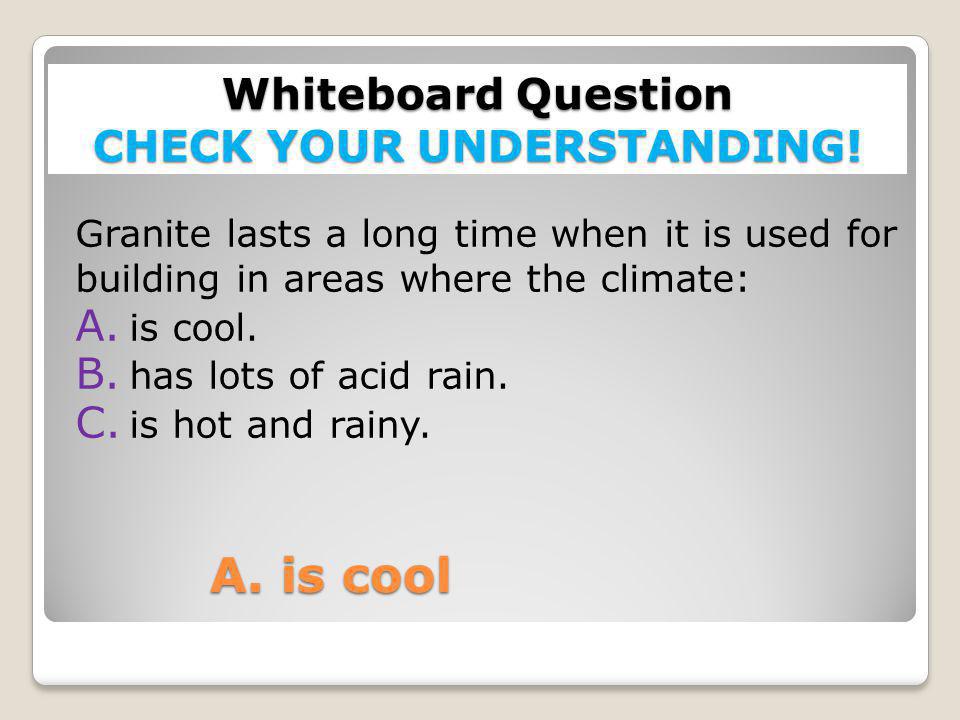 Whiteboard Question
CHECK YOUR UNDERSTANDING!

Granite lasts a long time when it is used for building in areas where the climate:
A. is cool.
B. has lots of acid rain.
C. is hot and rainy.

A. is cool